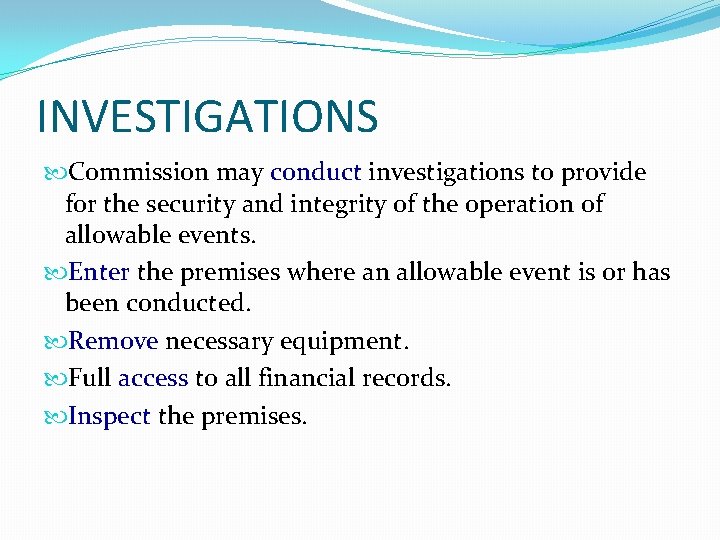 INVESTIGATIONS

Commission may conduct investigations to provide for the security and integrity of the operation of allowable events.

Enter the premises where an allowable event is or has been conducted.

Remove necessary equipment.

Full access to all financial records.

Inspect the premises.